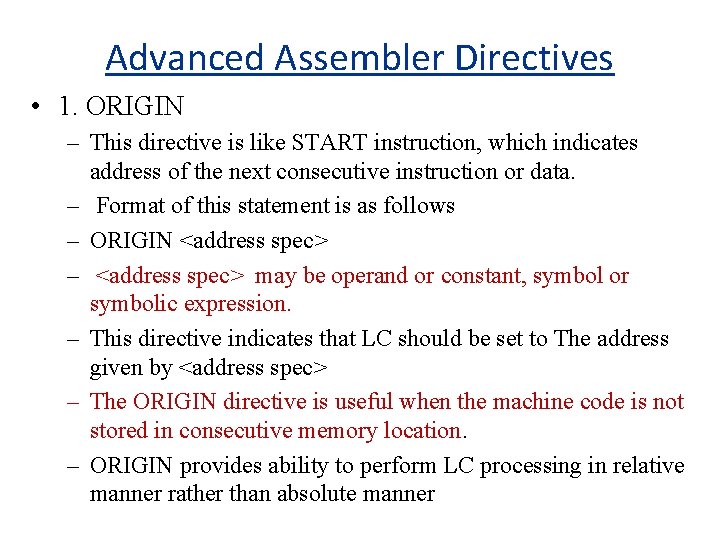 Advanced Assembler Directives

• 1. ORIGIN

– This directive is like START instruction, which indicates address of the next consecutive instruction or data.

– Format of this statement is as follows

– ORIGIN <address spec>

– <address spec> may be operand or constant, symbol or symbolic expression.

– This directive indicates that LC should be set to The address given by <address spec>

– The ORIGIN directive is useful when the machine code is not stored in consecutive memory location.

– ORIGIN provides ability to perform LC processing in relative manner rather than absolute manner